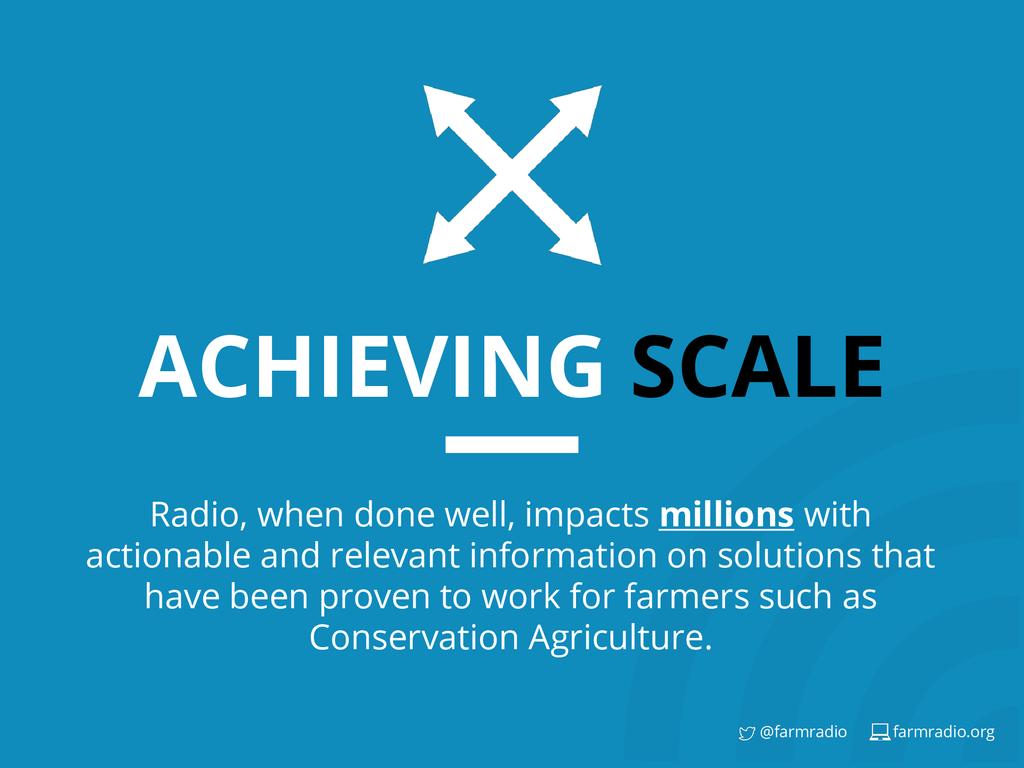 ACHIEVING SCALE

Radio, when done well, impacts millions with actionable and relevant information on solutions that have been proven to work for farmers such as Conservation Agriculture.

@farmradio farmradio.org